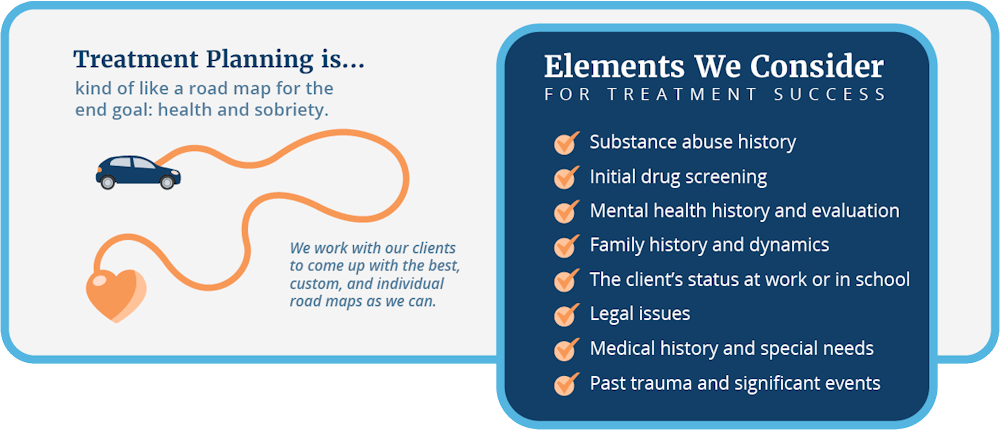 Treatment Planning is...

kind of like a road map for the end goal: health and sobriety.

We work with our clients to come up with the best, custom, and individual road maps as we can.

Elements We Consider

FOR TREATMENT SUCCESS

Substance abuse history

Initial drug screening

Mental health history and evaluation

Family history and dynamics

The client's status at work or in school

Legal issues

Medical history and special needs

Past trauma and significant events